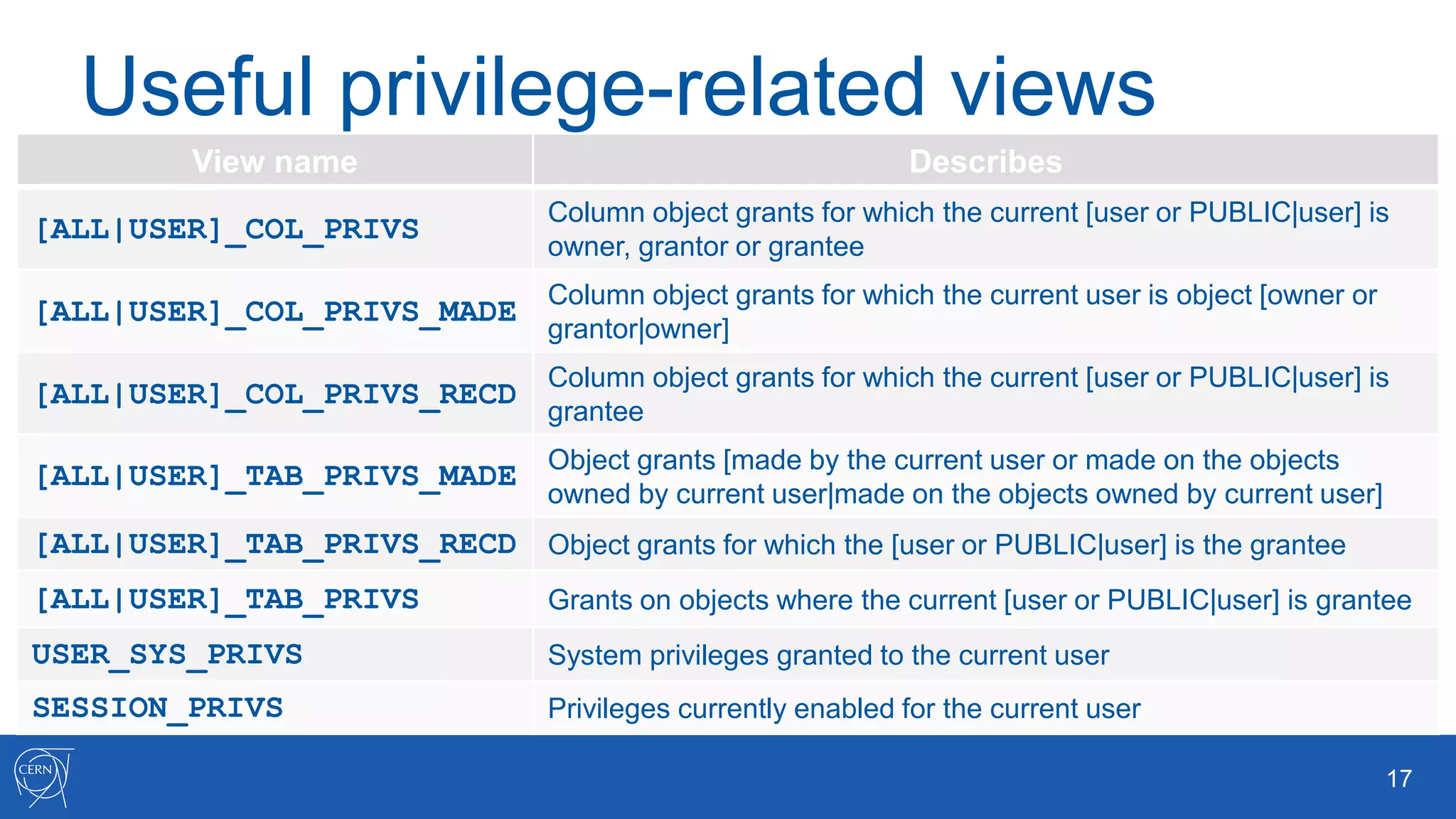 Useful privilege-related views

| View name | Describes |
|---|---|
| [ALL\|USER]_COL_PRIVS | Column object grants for which the current [user or PUBLIC\|user] is owner, grantor or grantee |
| [ALL\|USER]_COL_PRIVS_MADE | Column object grants for which the current user is object [owner or grantor\|owner] |
| [ALL\|USER]_COL_PRIVS_RECD | Column object grants for which the current [user or PUBLIC\|user] is grantee |
| [ALL\|USER]_TAB_PRIVS_MADE | Object grants [made by the current user or made on the objects owned by current user\|made on the objects owned by current user] |
| [ALL\|USER]_TAB_PRIVS_RECD | Object grants for which the [user or PUBLIC\|user] is the grantee |
| [ALL\|USER]_TAB_PRIVS | Grants on objects where the current [user or PUBLIC\|user] is grantee |
| USER_SYS_PRIVS | System privileges granted to the current user |
| SESSION_PRIVS | Privileges currently enabled for the current user |

CERN

17